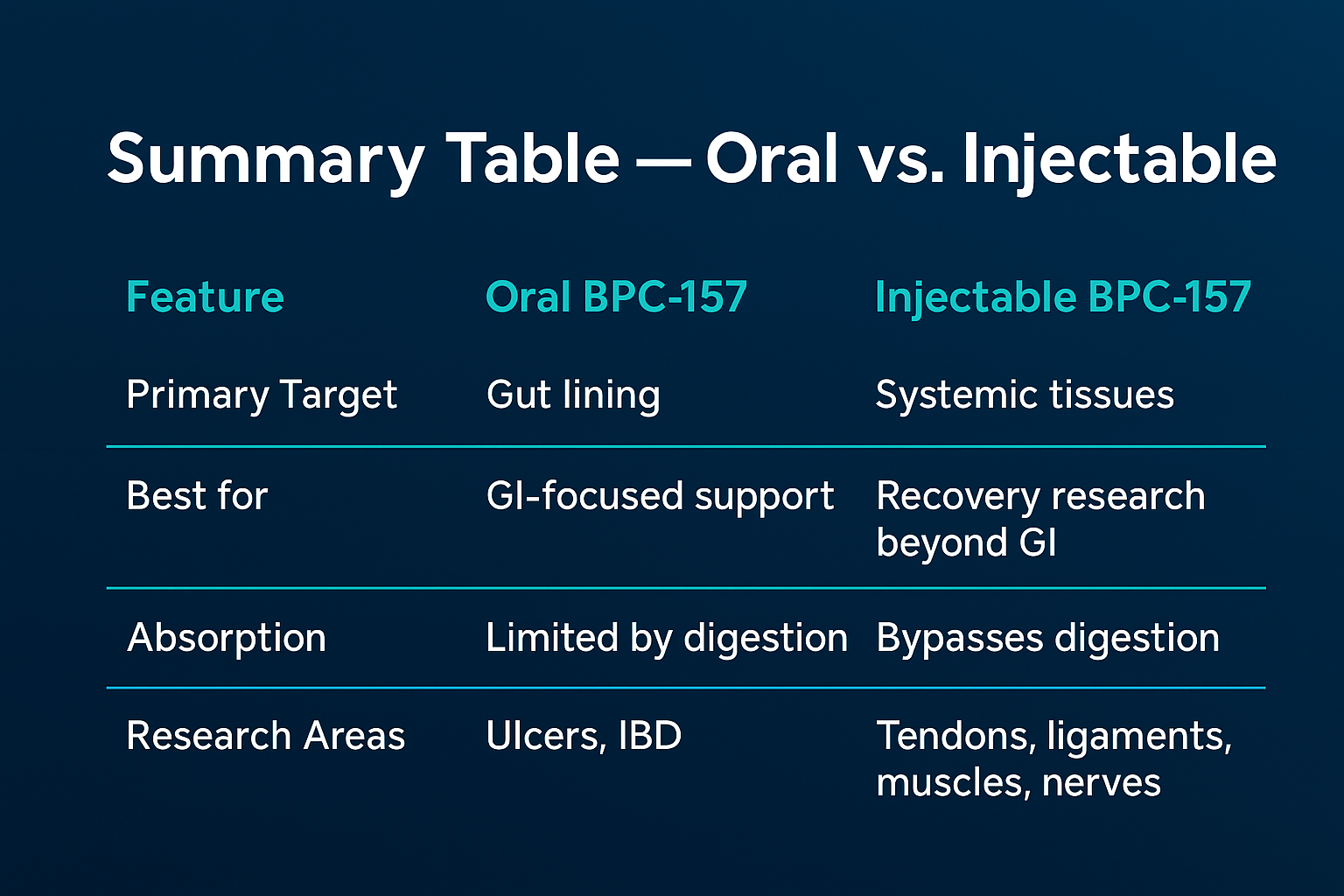 Summary Table — Oral vs. Injectable

| Feature | Oral BPC-157 | Injectable BPC-157 |
|---|---|---|
| Primary Target | Gut lining | Systemic tissues |
| Best for | GI-focused support | Recovery research beyond GI |
| Absorption | Limited by digestion | Bypasses digestion |
| Research Areas | Ulcers, IBD | Tendons, ligaments, muscles, nerves |